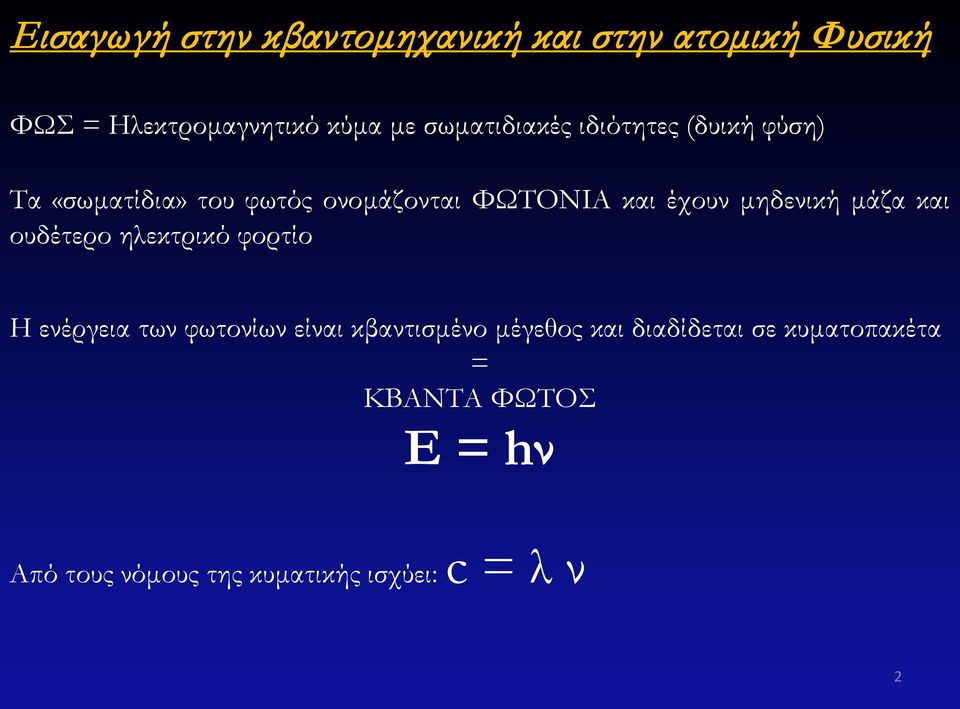 Εισαγωγή στην κβαντομηχανική και στην ατομική Φυσική

ΦΩΣ = Ηλεκτρομαγνητικό κύμα με σωματιδιακές ιδιότητες (δυική φύση)

Τα «σωματίδια» του φωτός ονομάζονται ΦΩΤΟΝΙΑ και έχουν μηδενική μάζα και ουδέτερο ηλεκτρικό φορτίο

Η ενέργεια των φωτονίων είναι κβαντισμένο μέγεθος και διαδίδεται σε κυματοπακέτα
=
ΚΒΑΝΤΑ ΦΩΤΟΣ
$E = h\nu$

Από τους νόμους της κυματικής ισχύει: $c = \lambda \nu$

2